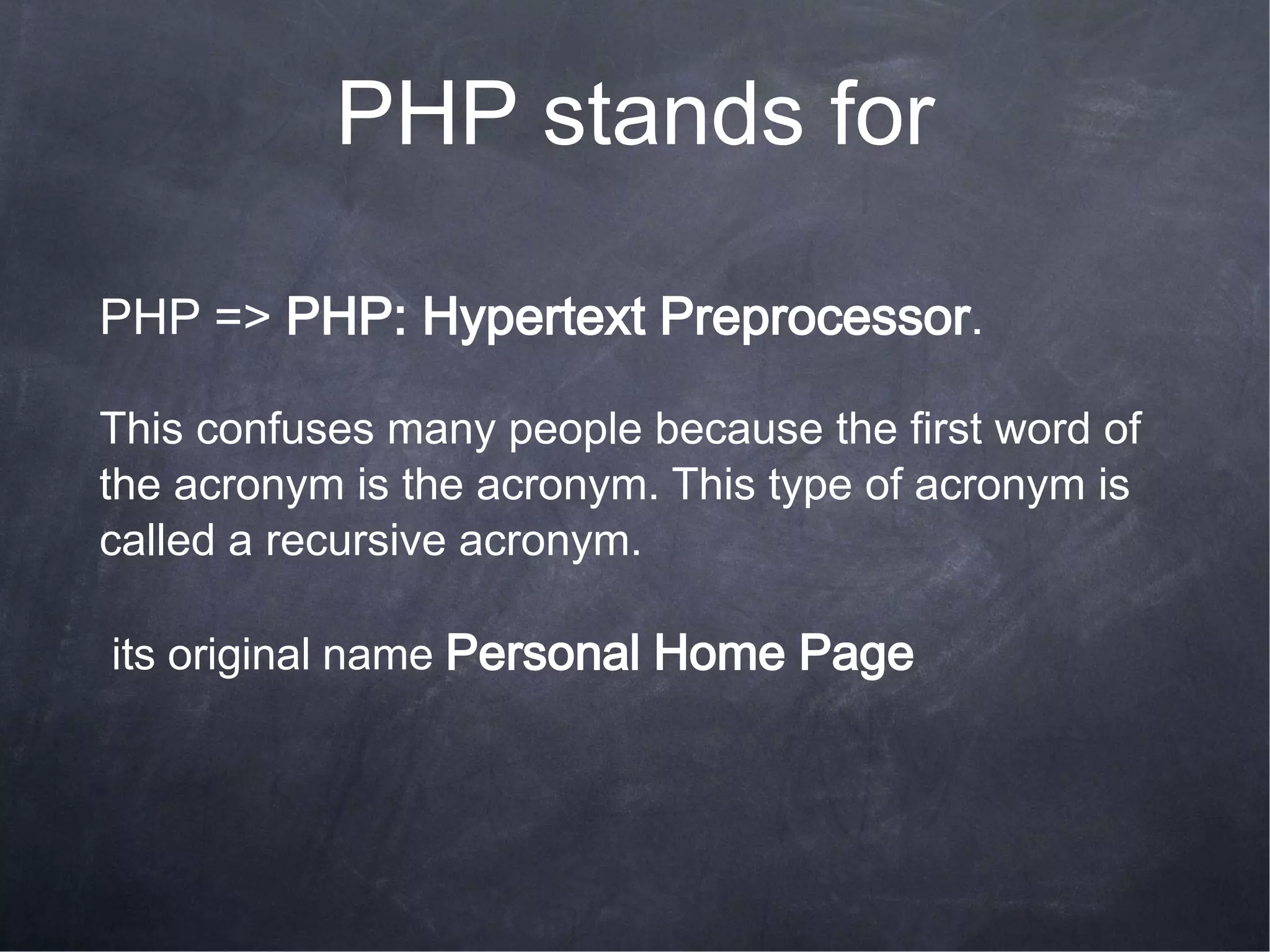 PHP stands for

PHP => PHP: Hypertext Preprocessor.

This confuses many people because the first word of the acronym is the acronym. This type of acronym is called a recursive acronym.

its original name Personal Home Page